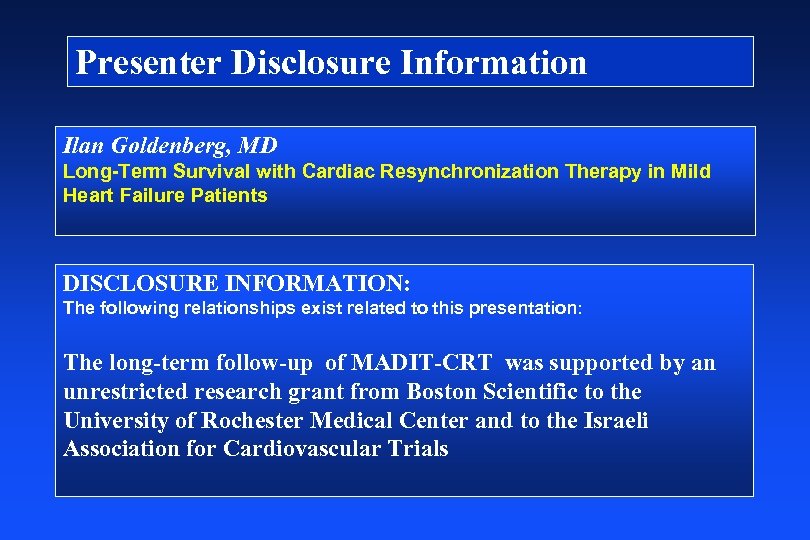 Presenter Disclosure Information

Ilan Goldenberg, MD
Long-Term Survival with Cardiac Resynchronization Therapy in Mild Heart Failure Patients

DISCLOSURE INFORMATION:
The following relationships exist related to this presentation:

The long-term follow-up of MADIT-CRT was supported by an unrestricted research grant from Boston Scientific to the University of Rochester Medical Center and to the Israeli Association for Cardiovascular Trials